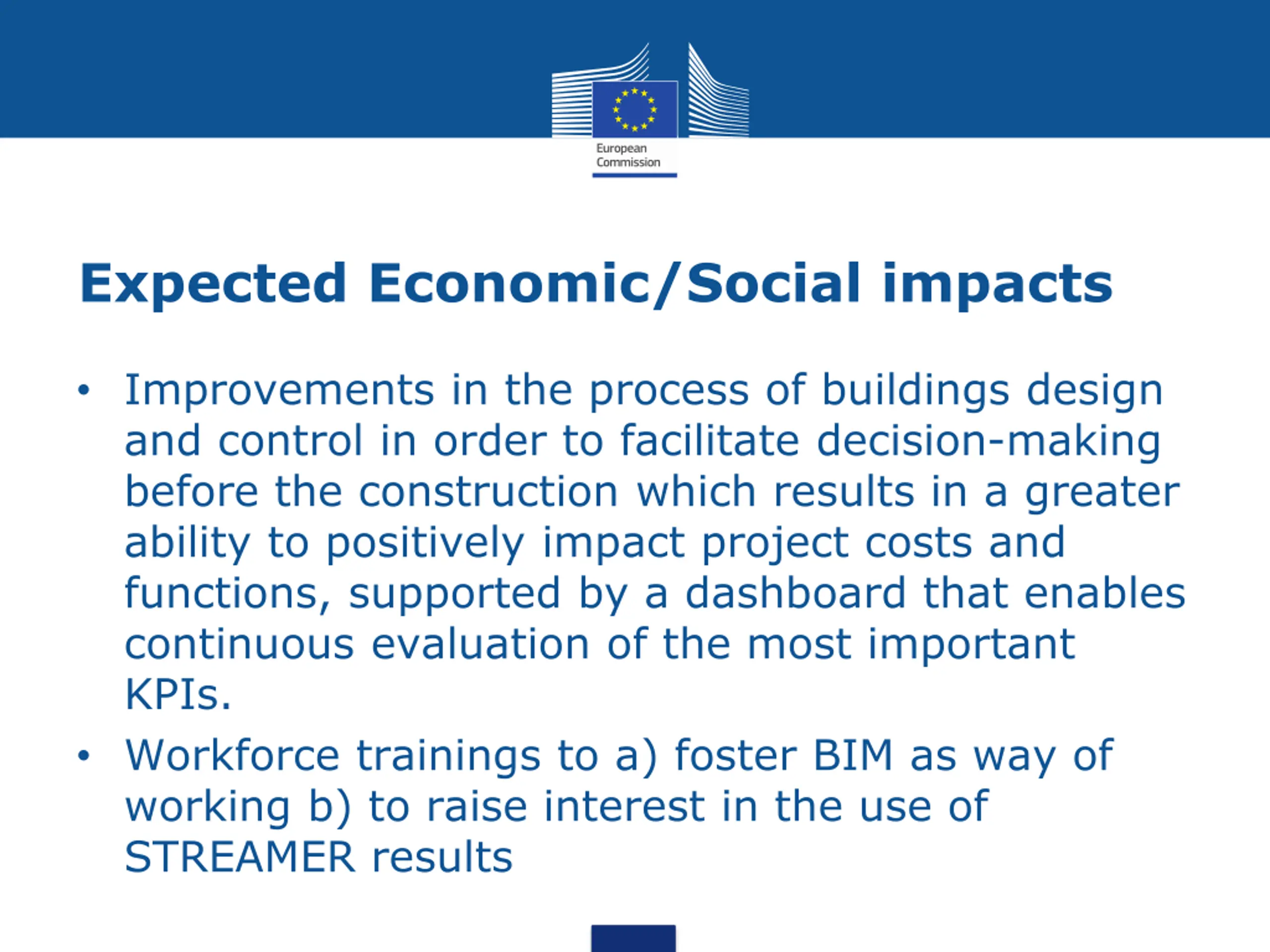 European Commission

Expected Economic/Social impacts

• Improvements in the process of buildings design and control in order to facilitate decision-making before the construction which results in a greater ability to positively impact project costs and functions, supported by a dashboard that enables continuous evaluation of the most important KPIs.

• Workforce trainings to a) foster BIM as way of working b) to raise interest in the use of STREAMER results